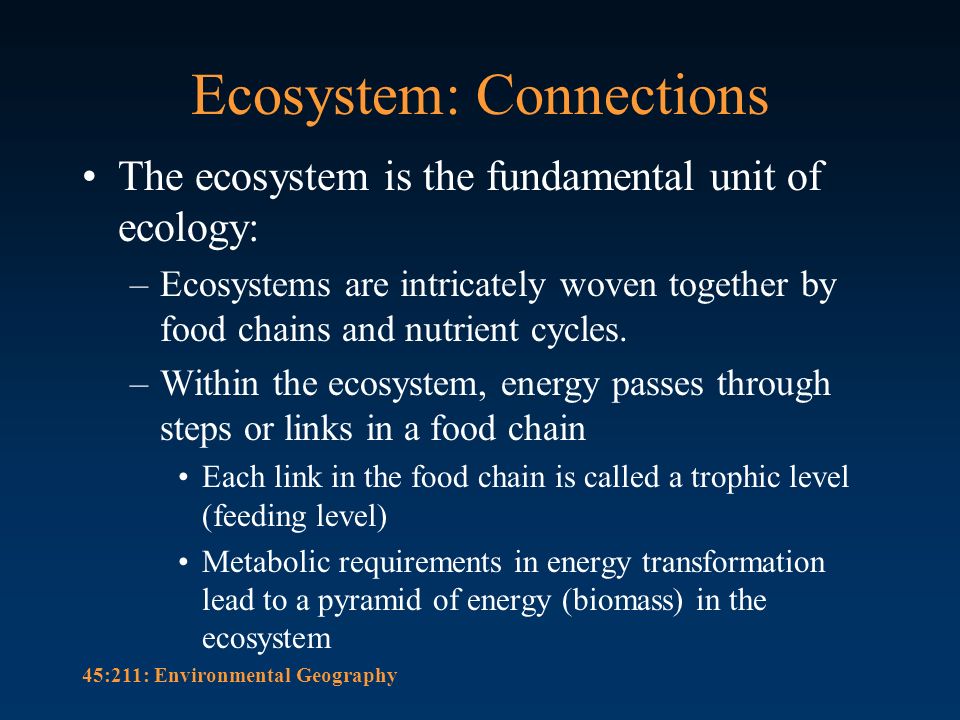 Ecosystem: Connections

• The ecosystem is the fundamental unit of ecology:

– Ecosystems are intricately woven together by food chains and nutrient cycles.

– Within the ecosystem, energy passes through steps or links in a food chain

• Each link in the food chain is called a trophic level (feeding level)

• Metabolic requirements in energy transformation lead to a pyramid of energy (biomass) in the ecosystem

45:211: Environmental Geography